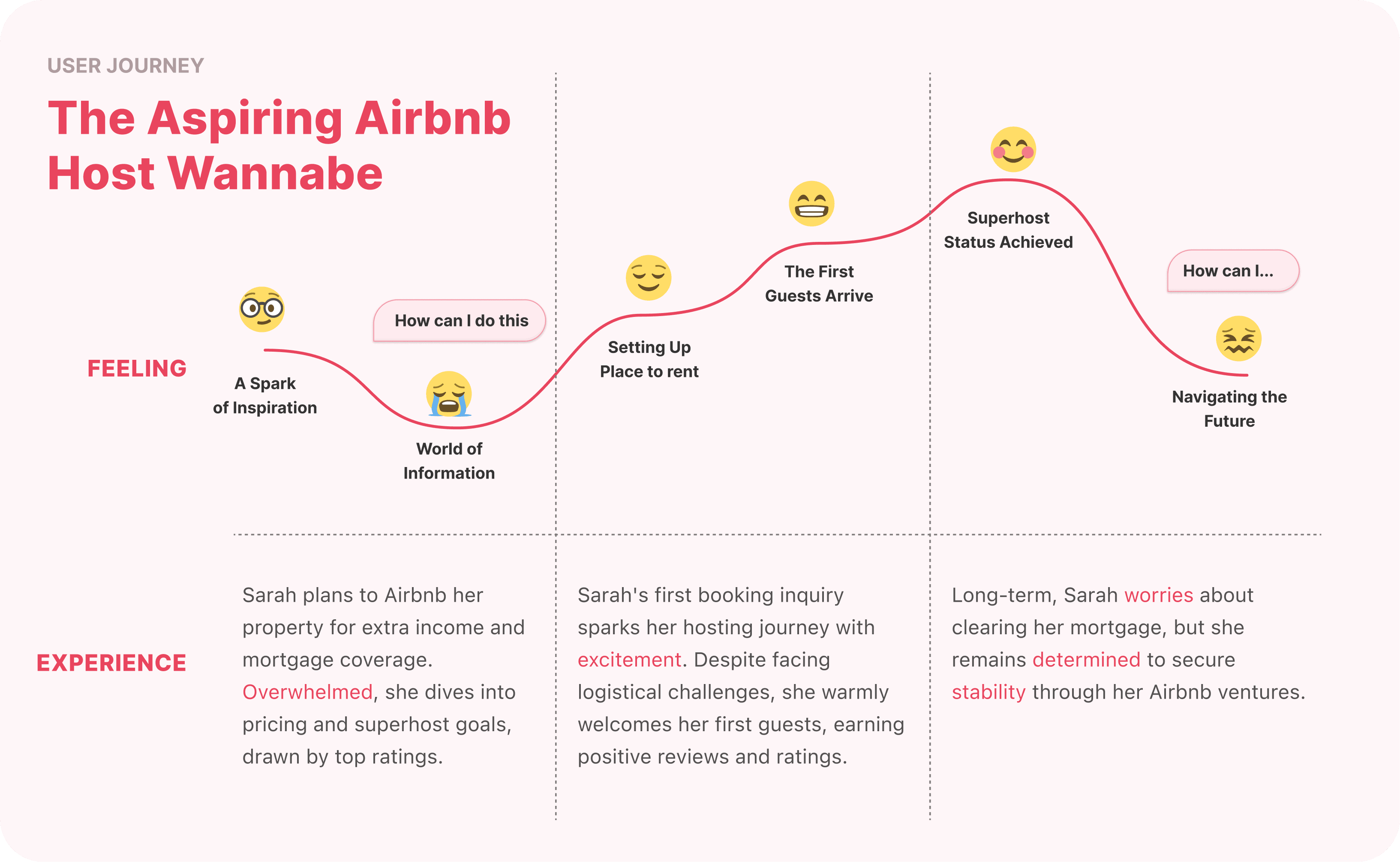 USER JOURNEY

The Aspiring Airbnb Host Wannabe

FEELING

A Spark of Inspiration

How can I do this

World of Information

Setting Up Place to rent

The First Guests Arrive

Superhost Status Achieved

How can I...

Navigating the Future

EXPERIENCE

Sarah plans to Airbnb her property for extra income and mortgage coverage. Overwhelmed, she dives into pricing and superhost goals, drawn by top ratings.

Sarah's first booking inquiry sparks her hosting journey with excitement. Despite facing logistical challenges, she warmly welcomes her first guests, earning positive reviews and ratings.

Long-term, Sarah worries about clearing her mortgage, but she remains determined to secure stability through her Airbnb ventures.